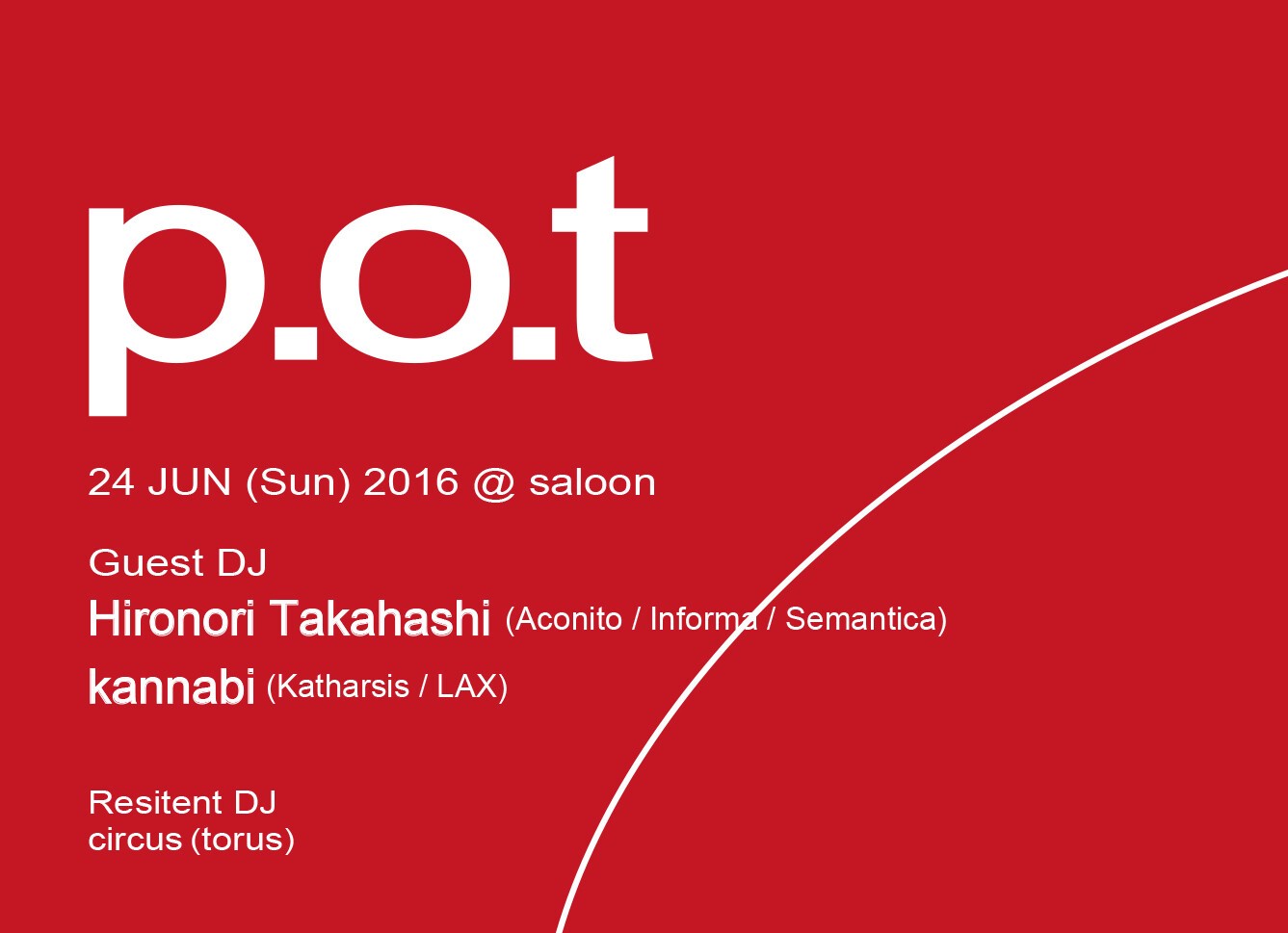 p.o.t

24 JUN (Sun) 2016 @ saloon

Guest DJ
Hironori Takahashi (Aconito / Informa / Semantica)
kannabi (Katharsis / LAX)

Resitent DJ
circus (torus)